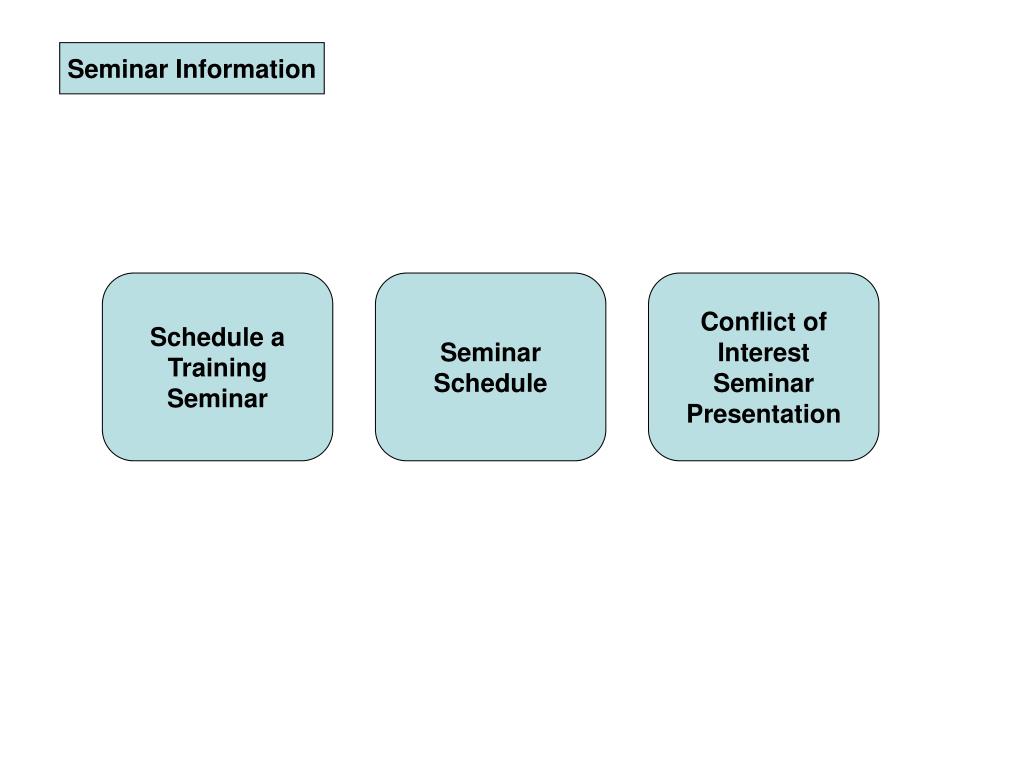 Seminar Information

Schedule a Training Seminar

Seminar Schedule

Conflict of Interest Seminar Presentation